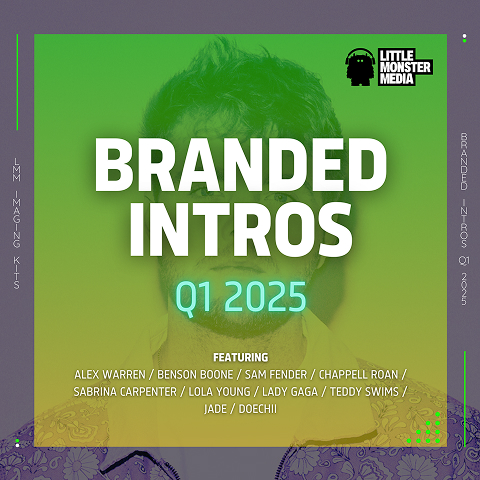 LMM IMAGING KITS

LITTLE MONSTER MEDIA

BRANDED INTROS

Q1 2025

FEATURING
ALEX WARREN / BENSON BOONE / SAM FENDER / CHAPPELL ROAN / SABRINA CARPENTER / LOLA YOUNG / LADY GAGA / TEDDY SWIMS / JADE / DOECHII

BRANDED INTROS Q1 2025